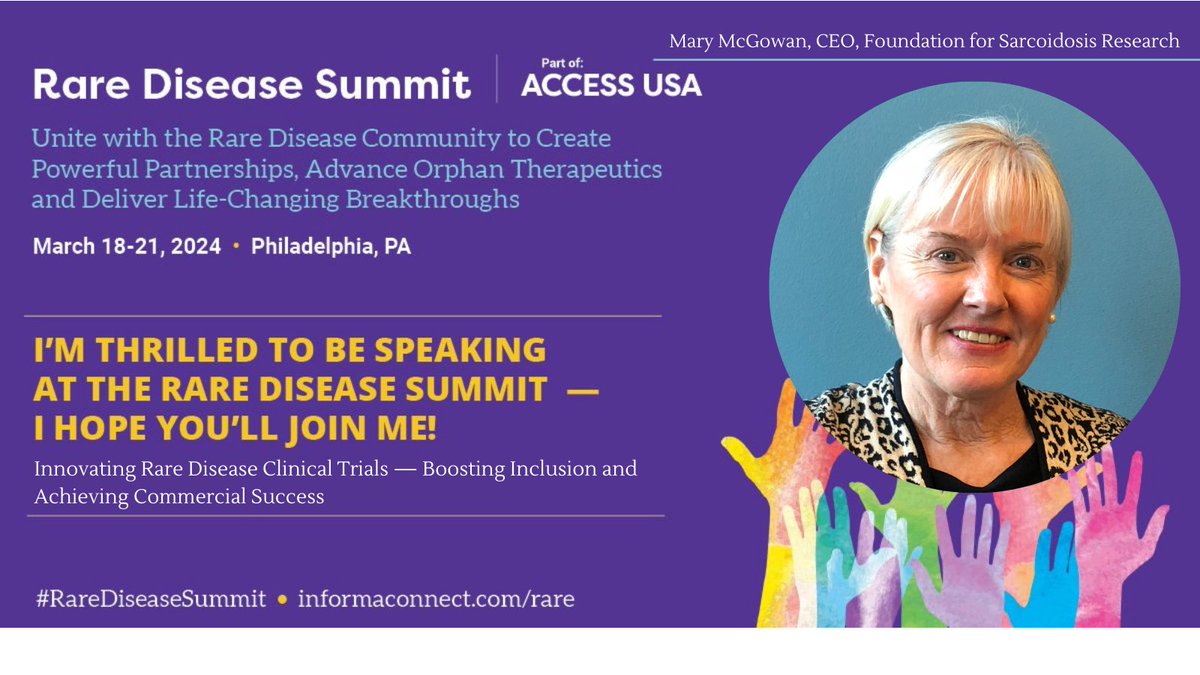 Mary McGowan, CEO, Foundation for Sarcoidosis Research

Rare Disease Summit

Part of:
ACCESS USA

Unite with the Rare Disease Community to Create Powerful Partnerships, Advance Orphan Therapeutics and Deliver Life-Changing Breakthroughs

March 18-21, 2024 • Philadelphia, PA

I'M THRILLED TO BE SPEAKING AT THE RARE DISEASE SUMMIT — I HOPE YOU'LL JOIN ME!

Innovating Rare Disease Clinical Trials — Boosting Inclusion and Achieving Commercial Success

#RareDiseaseSummit • informaconnect.com/rare